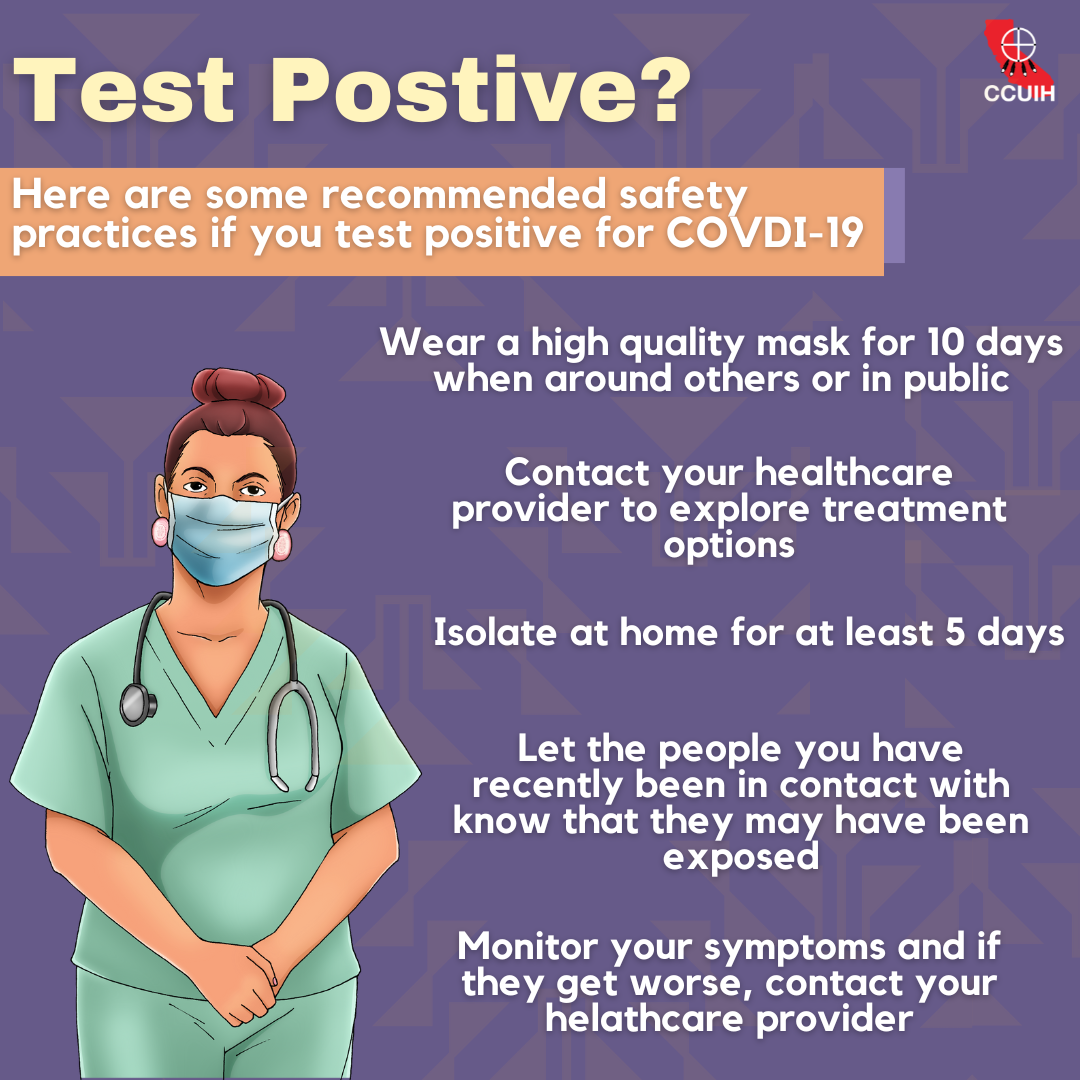 Test Postive?

CCUIH

Here are some recommended safety practices if you test positive for COVDI-19

Wear a high quality mask for 10 days when around others or in public

Contact your healthcare provider to explore treatment options

Isolate at home for at least 5 days

Let the people you have recently been in contact with know that they may have been exposed

Monitor your symptoms and if they get worse, contact your helathcare provider